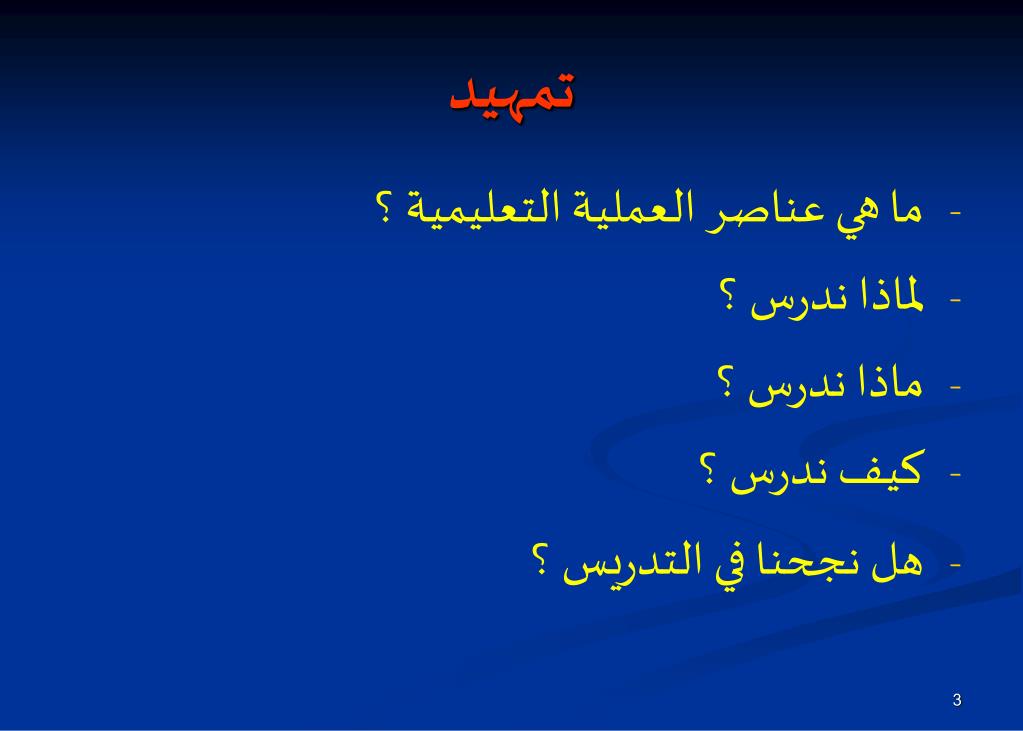 تمهيد

- ما هي عناصر العملية التعليمية ؟

- لماذا ندرس ؟

- ماذا ندرس ؟

- كيف ندرس ؟

- هل نجحنا في التدريس ؟

3